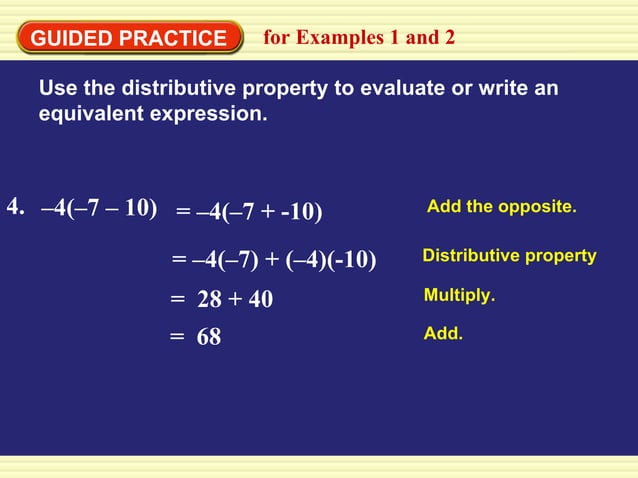 GUIDED PRACTICE for Examples 1 and 2

Use the distributive property to evaluate or write an equivalent expression.

4. $-4(-7 - 10)$ $= -4(-7 + -10)$ Add the opposite.

$= -4(-7) + (-4)(-10)$ Distributive property

$= 28 + 40$ Multiply.

$= 68$ Add.